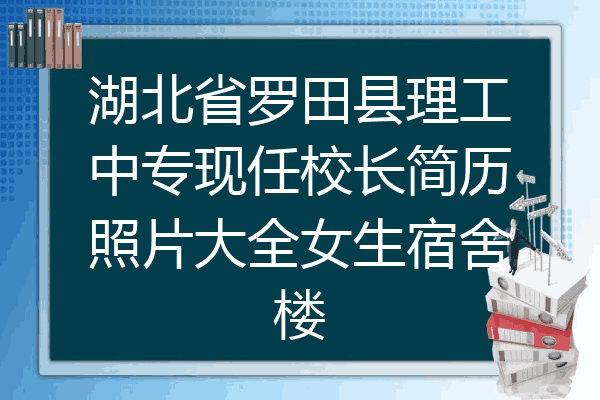 湖北省罗田县理工中专现任校长简历照片大全女生宿舍楼